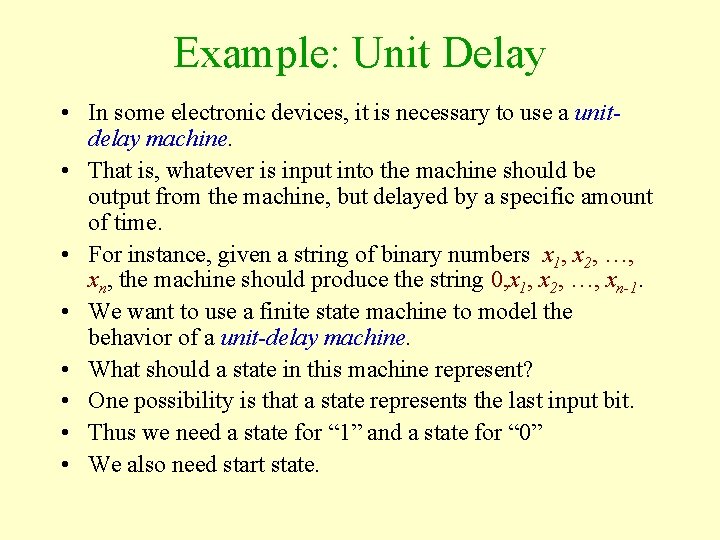 Example: Unit Delay

• In some electronic devices, it is necessary to use a unit-delay machine.

• That is, whatever is input into the machine should be output from the machine, but delayed by a specific amount of time.

• For instance, given a string of binary numbers $x_1, x_2, \ldots, x_n$, the machine should produce the string $0, x_1, x_2, \ldots, x_{n-1}$.

• We want to use a finite state machine to model the behavior of a unit-delay machine.

• What should a state in this machine represent?

• One possibility is that a state represents the last input bit.

• Thus we need a state for “1” and a state for “0”

• We also need start state.